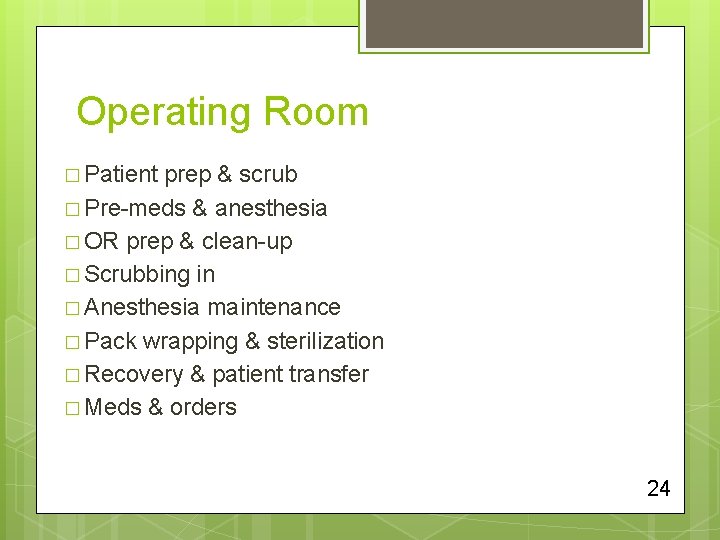 Operating Room

□ Patient prep & scrub
□ Pre-meds & anesthesia
□ OR prep & clean-up
□ Scrubbing in
□ Anesthesia maintenance
□ Pack wrapping & sterilization
□ Recovery & patient transfer
□ Meds & orders

24